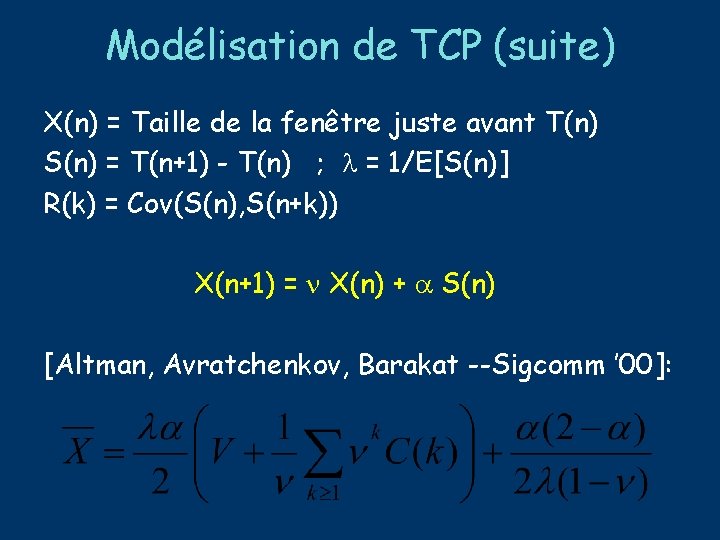 Modélisation de TCP (suite)

X(n) = Taille de la fenêtre juste avant T(n)
S(n) = T(n+1) - T(n) ; $\lambda$ = 1/E[S(n)]
R(k) = Cov(S(n),S(n+k))

X(n+1) = $\nu$ X(n) + $\alpha$ S(n)

[Altman, Avratchenkov, Barakat --Sigcomm '00]:

$\overline{X} = \frac{\lambda\alpha}{2}\left(V + \frac{1}{\nu}\sum_{k\geq 1}\nu^{k}C(k)\right) + \frac{\alpha(2-\alpha)}{2\lambda(1-\nu)}$